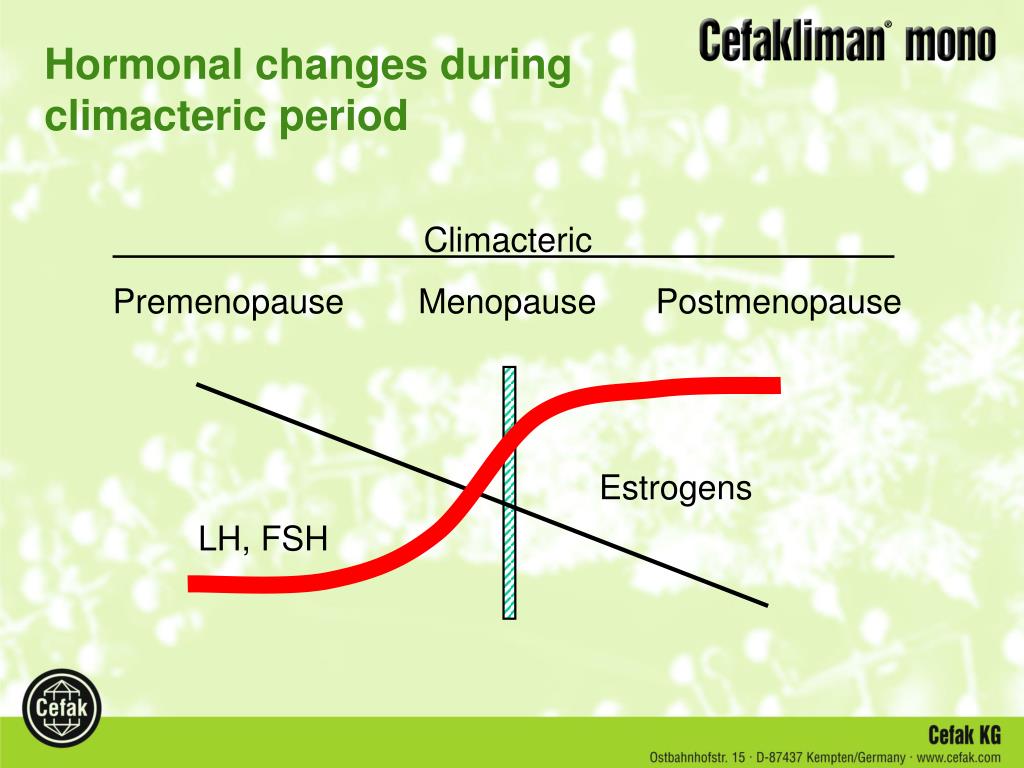 Hormonal changes during climacteric period

Cefakliman® mono

Climacteric

Premenopause Menopause Postmenopause

Estrogens

LH, FSH

Cefak

Cefak KG

Ostbahnhofstr. 15 · D-87437 Kempten/Germany · www.cefak.com